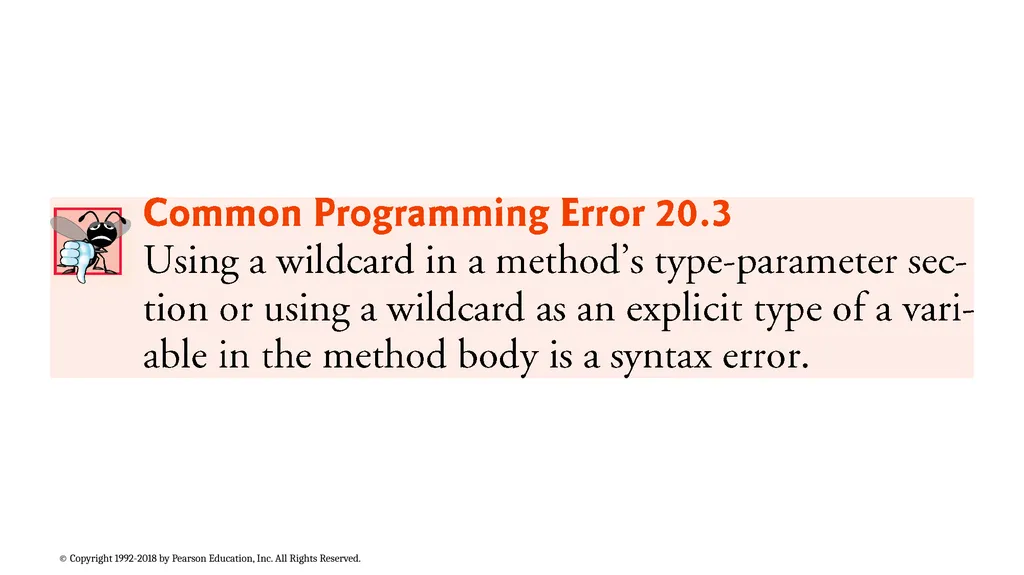 Common Programming Error 20.3

Using a wildcard in a method's type-parameter section or using a wildcard as an explicit type of a variable in the method body is a syntax error.

© Copyright 1992-2018 by Pearson Education, Inc. All Rights Reserved.